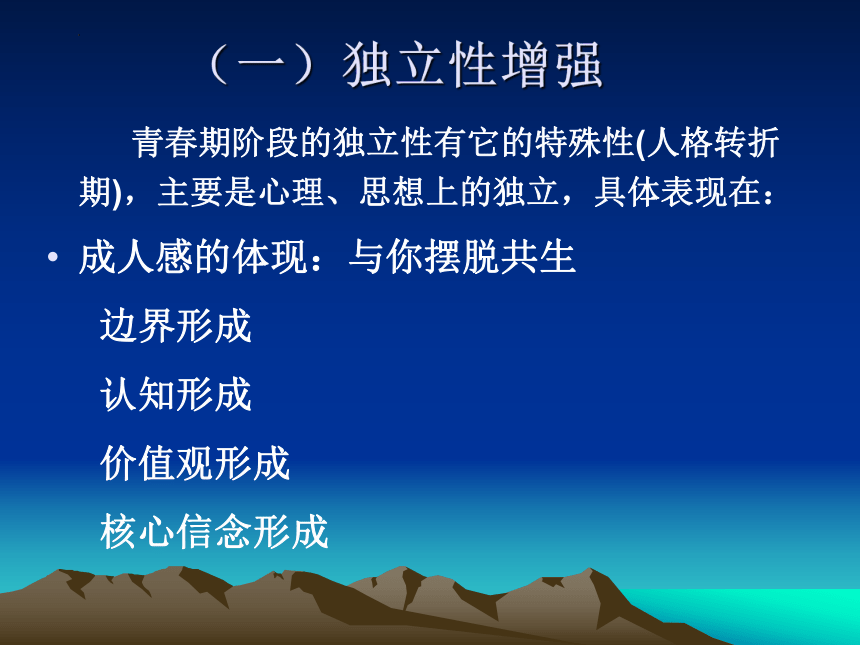 （一）独立性增强

青春期阶段的独立性有它的特殊性(人格转折期)，主要是心理、思想上的独立，具体表现在：

• 成人感的体现：与你摆脱共生

边界形成

认知形成

价值观形成

核心信念形成